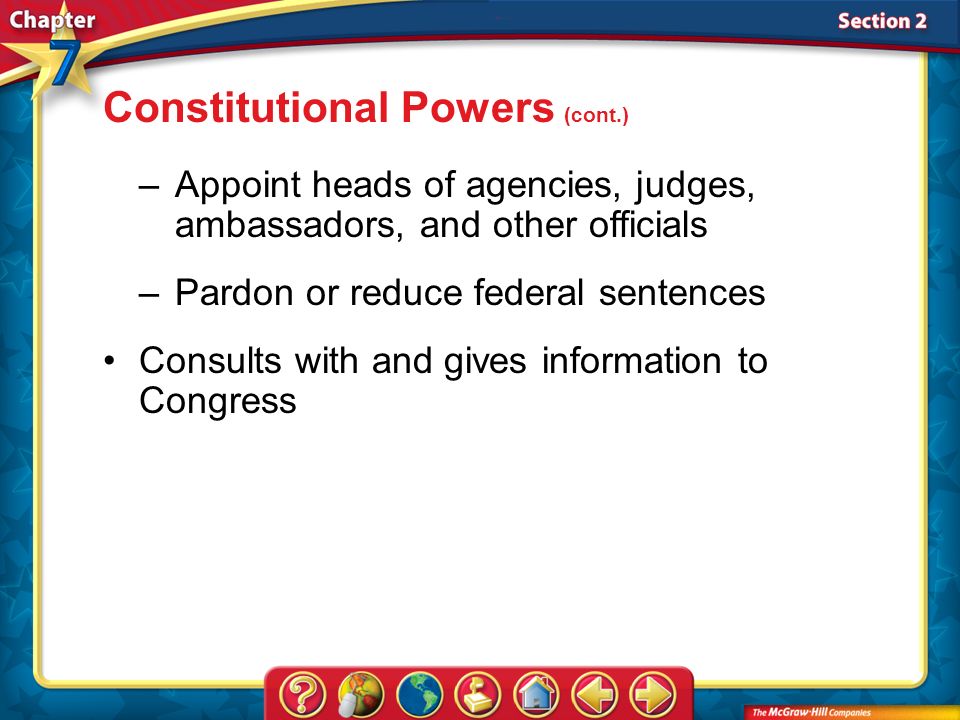 Chapter 7

Section 2

Constitutional Powers (cont.)

– Appoint heads of agencies, judges, ambassadors, and other officials

– Pardon or reduce federal sentences

• Consults with and gives information to Congress

?

The McGraw-Hill Companies